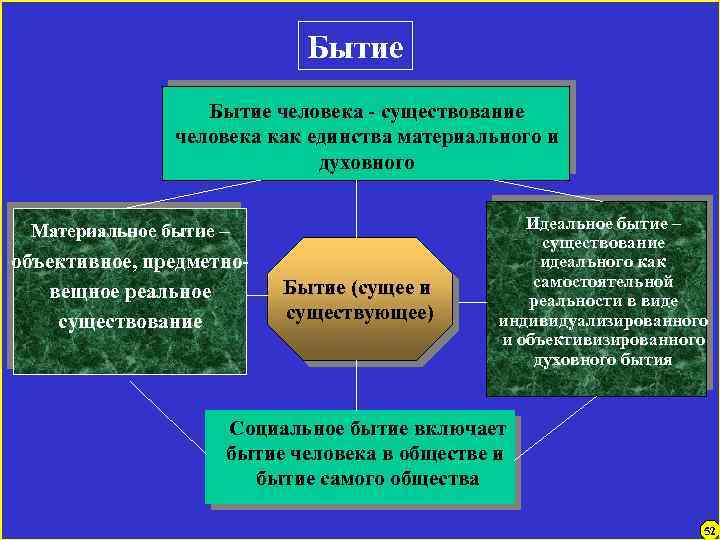 Бытие

Бытие человека - существование человека как единства материального и духовного

Материальное бытие – объективное, предметно-вещное реальное существование

Бытие (сущее и существующее)

Идеальное бытие – существование идеального как самостоятельной реальности в виде индивидуализированного и объективизированного духовного бытия

Социальное бытие включает бытие человека в обществе и бытие самого общества

52